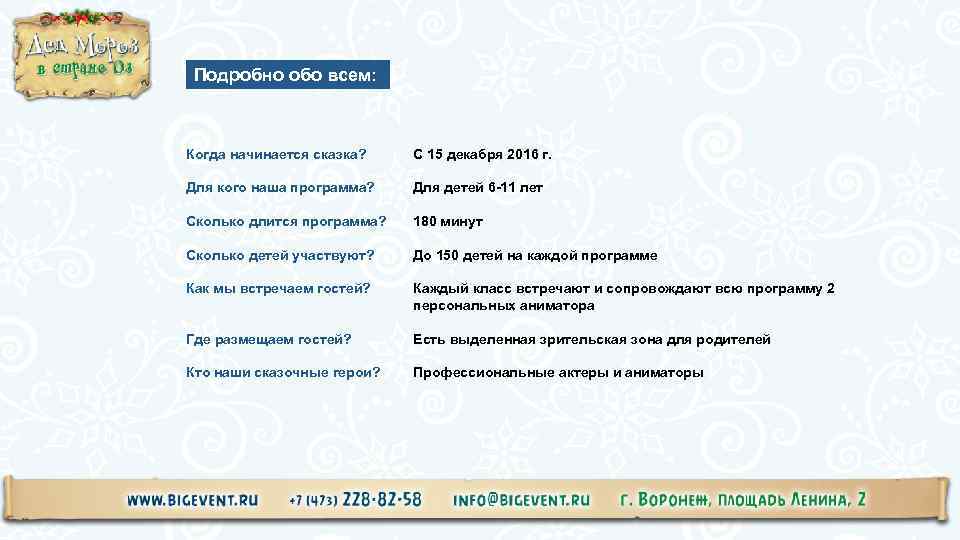 Дед Мороз в стране Оз

Подробно обо всем:

| | |
|---|---|
| Когда начинается сказка? | С 15 декабря 2016 г. |
| Для кого наша программа? | Для детей 6-11 лет |
| Сколько длится программа? | 180 минут |
| Сколько детей участвуют? | До 150 детей на каждой программе |
| Как мы встречаем гостей? | Каждый класс встречают и сопровождают всю программу 2 персональных аниматора |
| Где размещаем гостей? | Есть выделенная зрительская зона для родителей |
| Кто наши сказочные герои? | Профессиональные актеры и аниматоры |

WWW.BIGEVENT.RU +7 (473) 228-82-58 INFO@BIGEVENT.RU г. Воронеж, площадь Ленина, 2